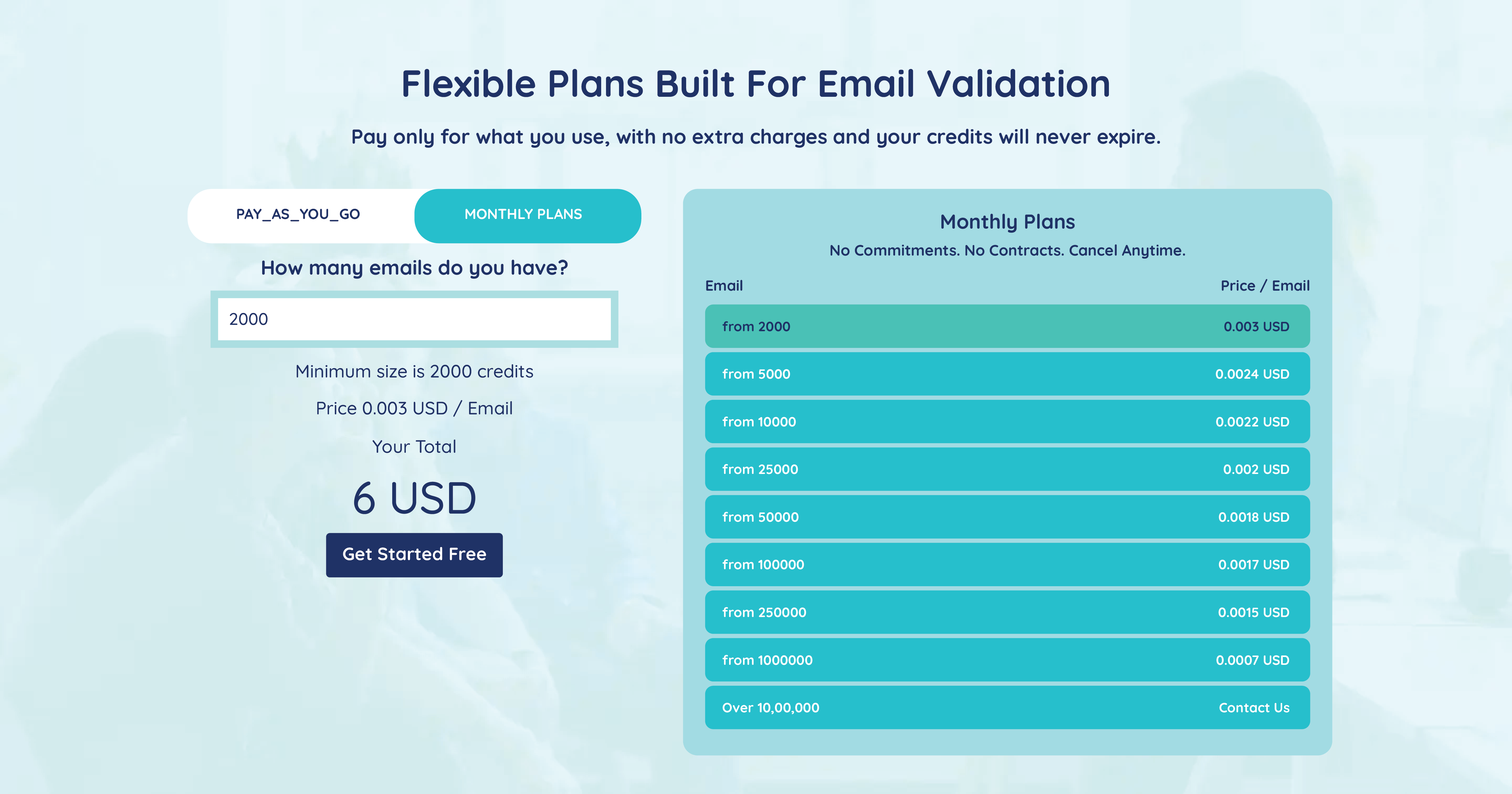 Flexible Plans Built For Email Validation

Pay only for what you use, with no extra charges and your credits will never expire.

PAY_AS_YOU_GO

MONTHLY PLANS

How many emails do you have?

2000

Minimum size is 2000 credits

Price 0.003 USD / Email

Your Total

6 USD

Get Started Free

Monthly Plans

No Commitments. No Contracts. Cancel Anytime.

| Email | Price / Email |
|---|---|
| from 2000 | 0.003 USD |
| from 5000 | 0.0024 USD |
| from 10000 | 0.0022 USD |
| from 25000 | 0.002 USD |
| from 50000 | 0.0018 USD |
| from 100000 | 0.0017 USD |
| from 250000 | 0.0015 USD |
| from 1000000 | 0.0007 USD |
| Over 10,00,000 | Contact Us |